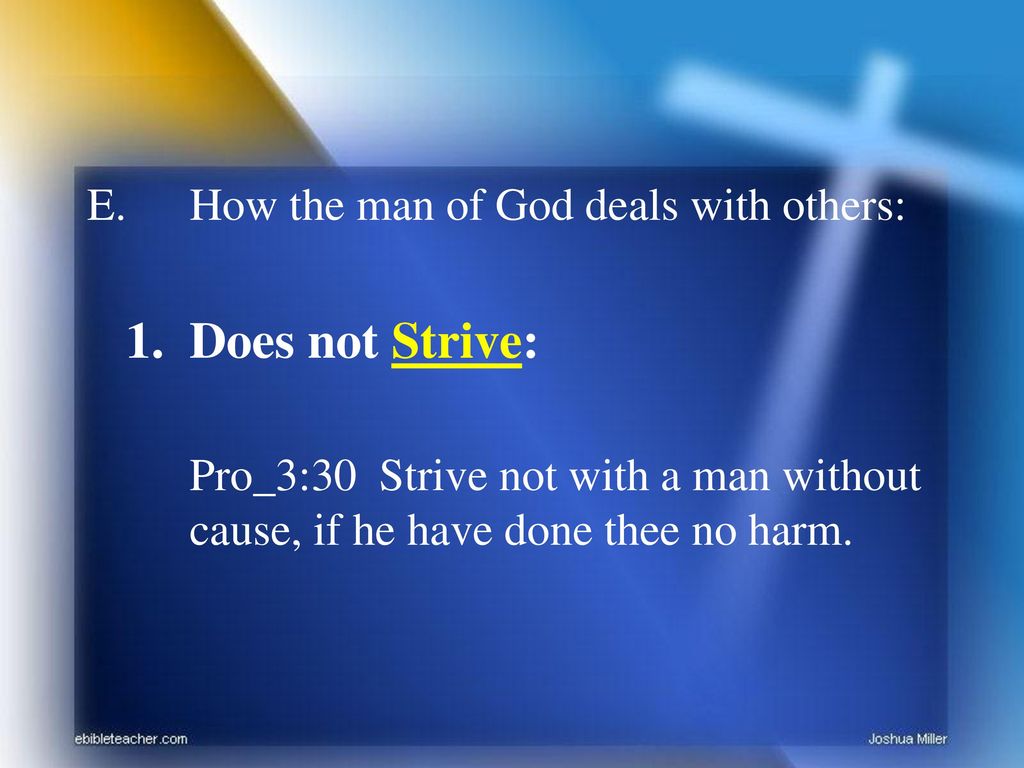 E. How the man of God deals with others:

1. Does not Strive:

Pro_3:30 Strive not with a man without cause, if he have done thee no harm.

ebibleteacher.com

Joshua Miller